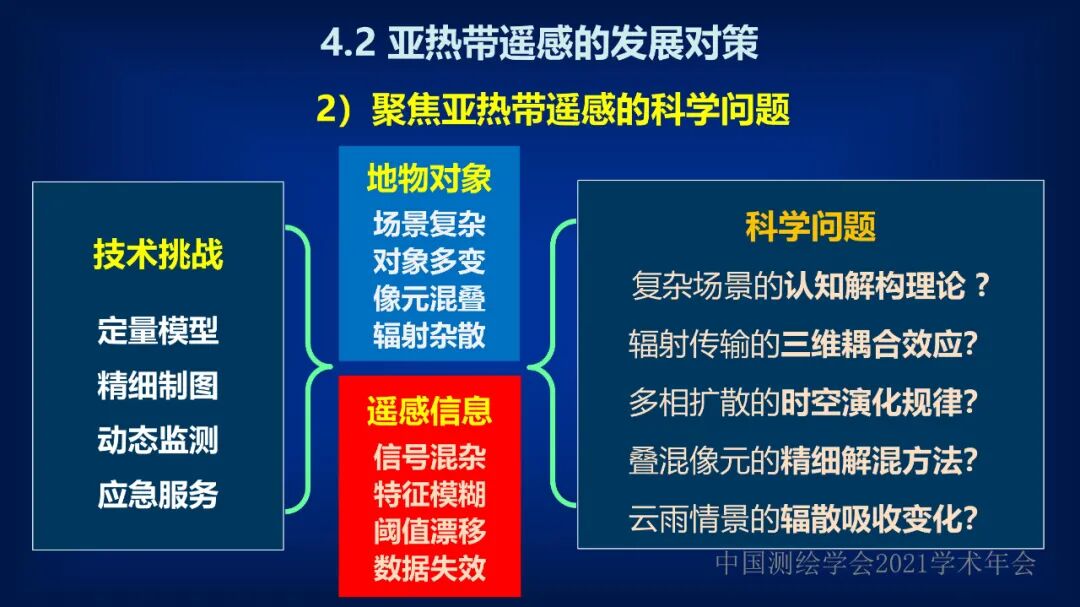 4.2 亚热带遥感的发展对策

2）聚焦亚热带遥感的科学问题

技术挑战

定量模型
精细制图
动态监测
应急服务

地物对象

场景复杂
对象多变
像元混叠
辐射杂散

遥感信息

信号混杂
特征模糊
阈值漂移
数据失效

科学问题

复杂场景的认知解构理论？
辐射传输的三维耦合效应?
多相扩散的时空演化规律?
叠混像元的精细解混方法?
云雨情景的辐散吸收变化?

中国测绘学会2021学术年会